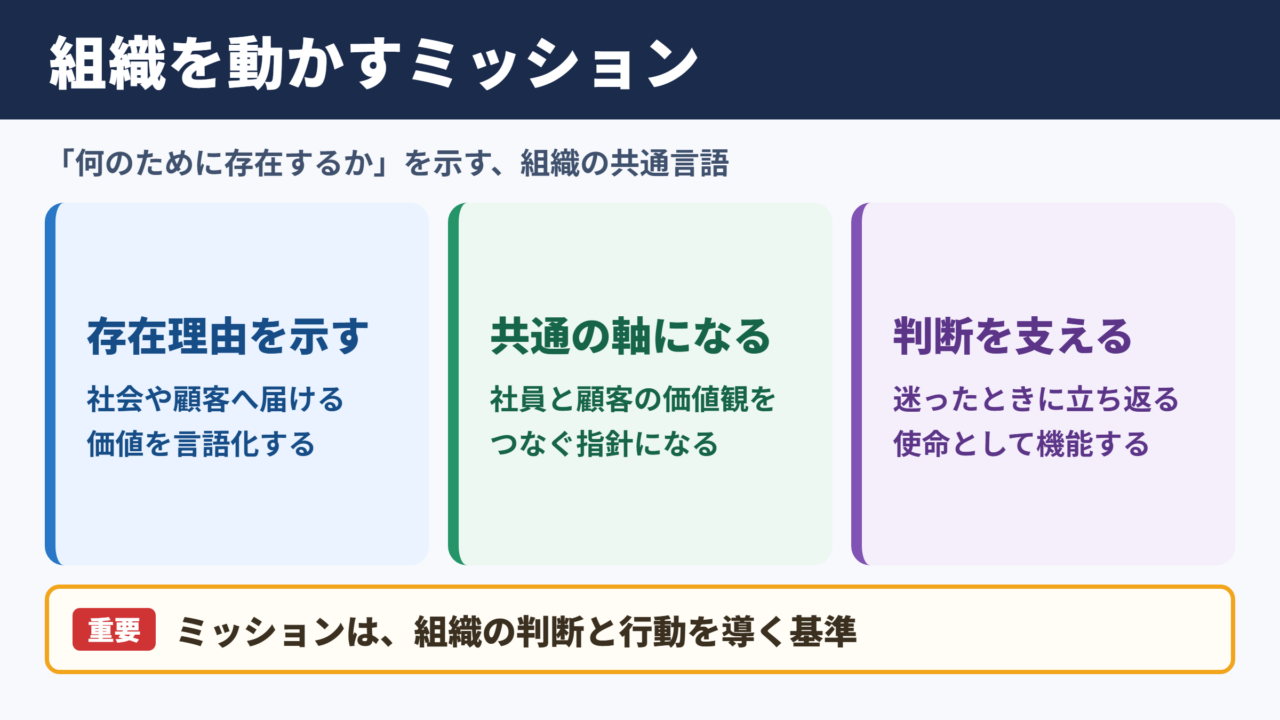 組織を動かすミッション

「何のために存在するか」を示す、組織の共通言語

存在理由を示す

社会や顧客へ届ける価値を言語化する

共通の軸になる

社員と顧客の価値観をつなぐ指針になる

判断を支える

迷ったときに立ち返る使命として機能する

重要 ミッションは、組織の判断と行動を導く基準